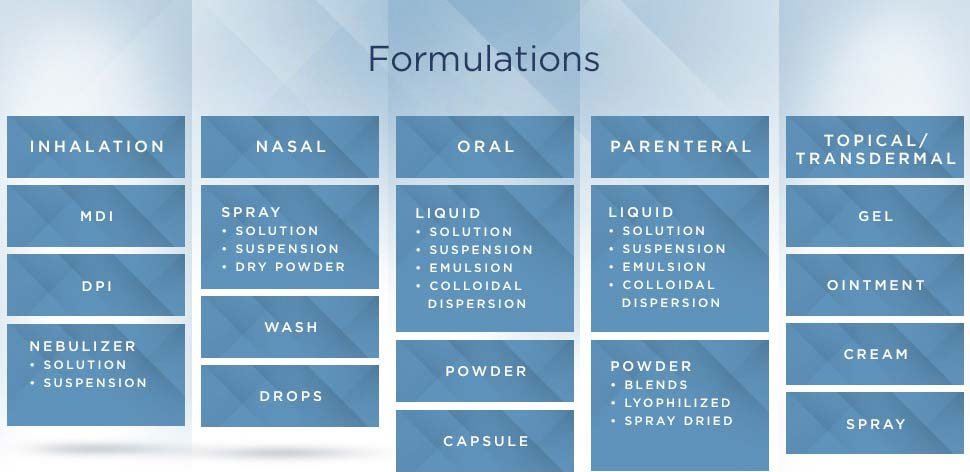 Formulations

INHALATION

MDI

DPI

NEBULIZER
• SOLUTION
• SUSPENSION

NASAL

SPRAY
• SOLUTION
• SUSPENSION
• DRY POWDER

WASH

DROPS

ORAL

LIQUID
• SOLUTION
• SUSPENSION
• EMULSION
• COLLOIDAL DISPERSION

POWDER

CAPSULE

PARENTERAL

LIQUID
• SOLUTION
• SUSPENSION
• EMULSION
• COLLOIDAL DISPERSION

POWDER
• BLENDS
• LYOPHILIZED
• SPRAY DRIED

TOPICAL/ TRANSDERMAL

GEL

OINTMENT

CREAM

SPRAY